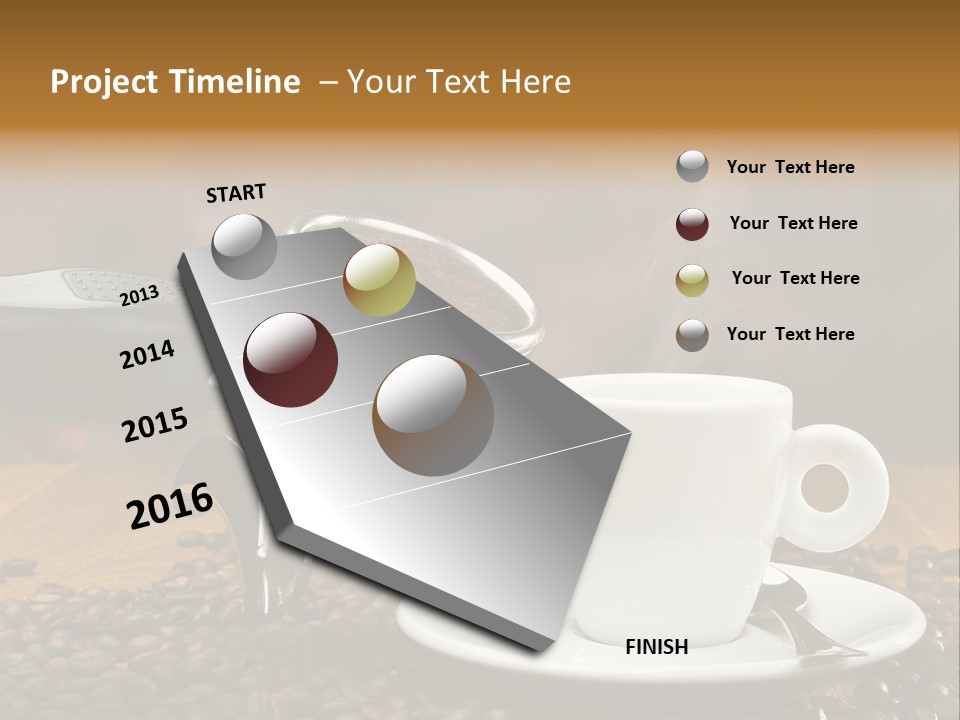 Project Timeline – Your Text Here

START

2013

2014

2015

2016

FINISH

Your Text Here

Your Text Here

Your Text Here

Your Text Here